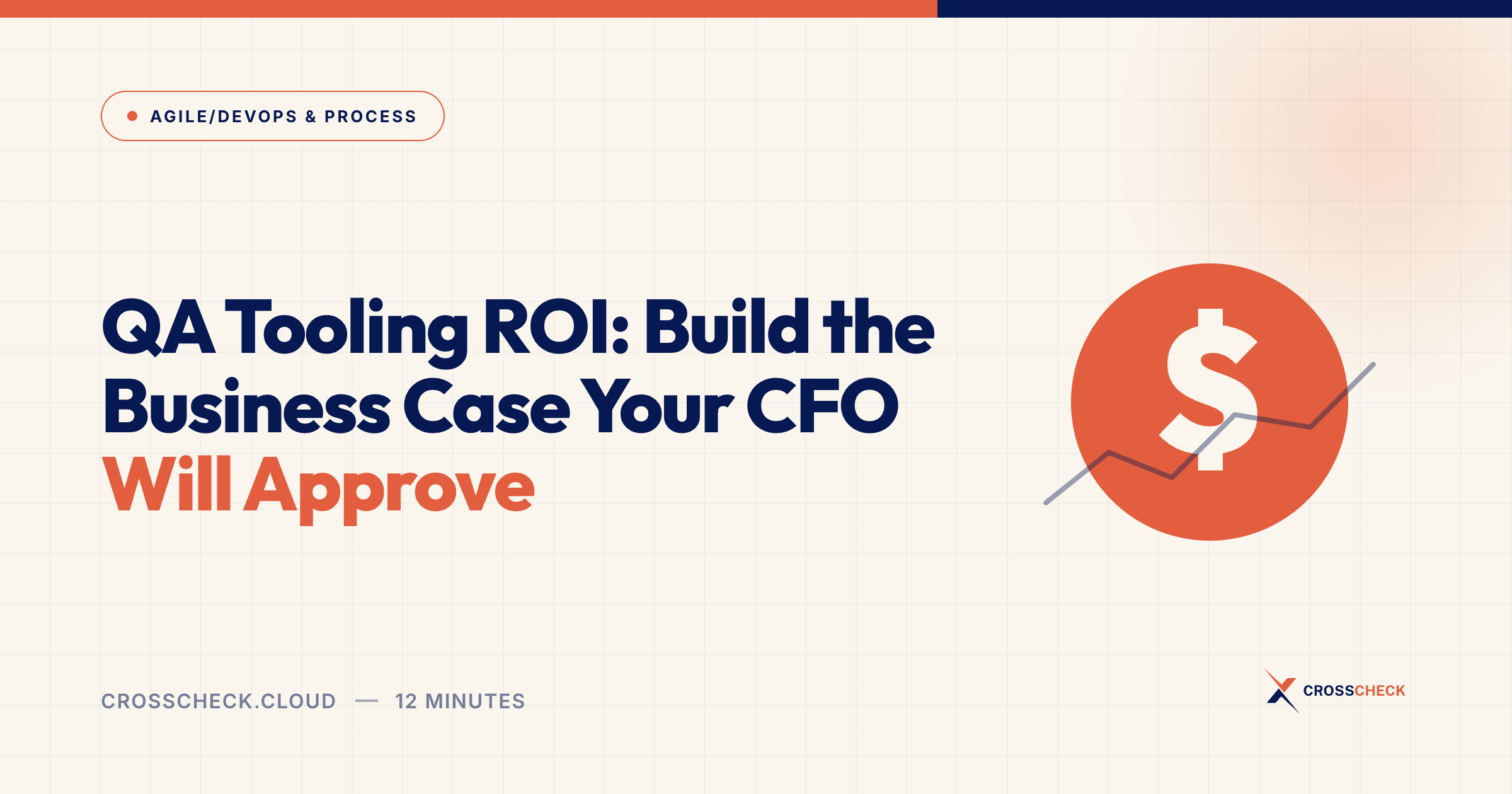 AGILE/DEVOPS & PROCESS

QA Tooling ROI: Build the Business Case Your CFO Will Approve

$

CROSSCHECK.CLOUD — 12 MINUTES

CROSSCHECK